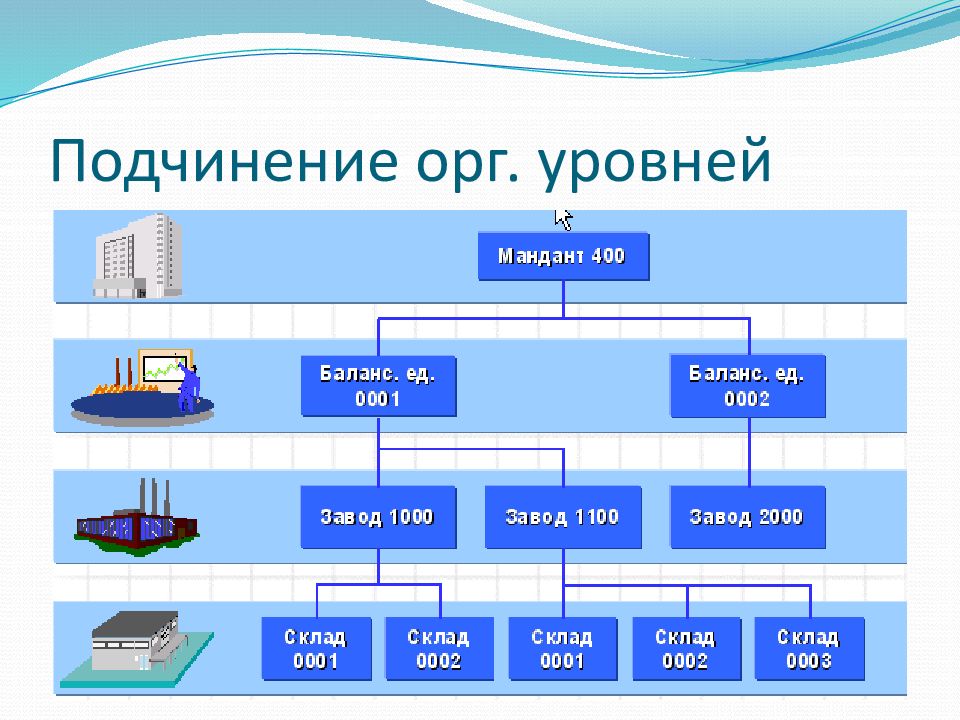 Подчинение орг. уровней

Мандант 400

Баланс. ед. 0001

Баланс. ед. 0002

Завод 1000

Завод 1100

Завод 2000

Склад 0001

Склад 0002

Склад 0001

Склад 0002

Склад 0003